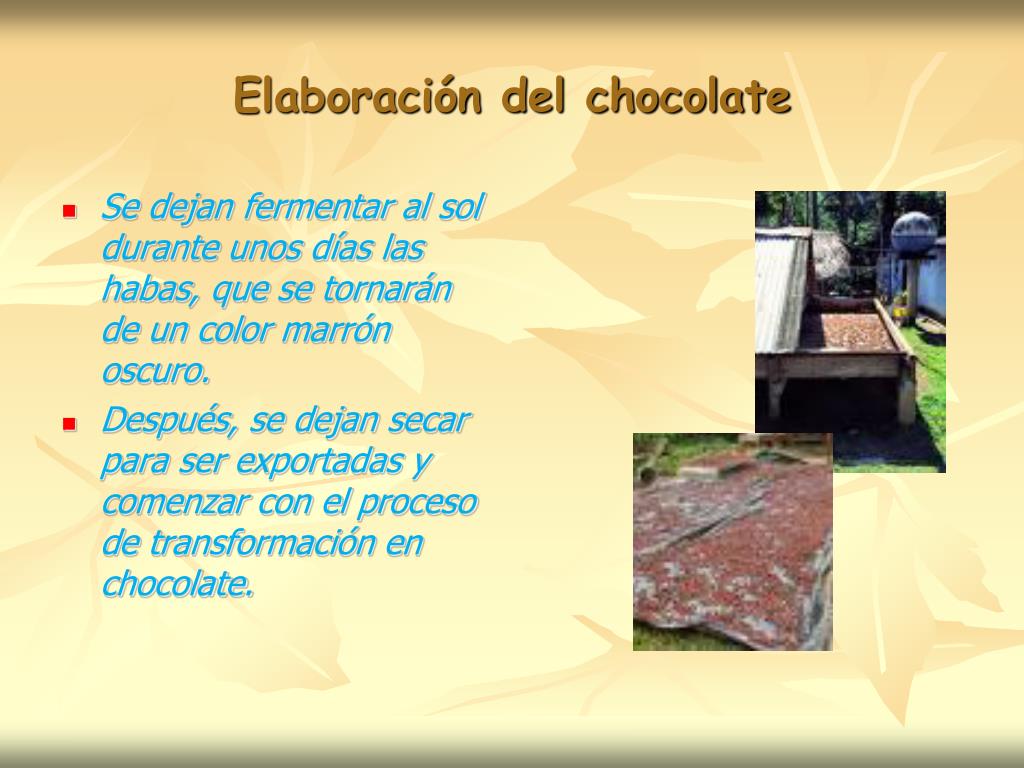 Elaboración del chocolate

- Se dejan fermentar al sol durante unos días las habas, que se tornarán de un color marrón oscuro.
- Después, se dejan secar para ser exportadas y comenzar con el proceso de transformación en chocolate.